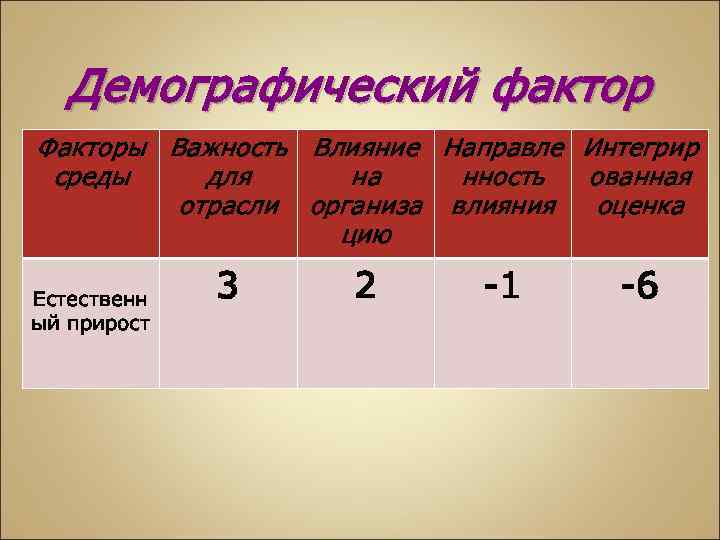 Демографический фактор

| Факторы среды | Важность для отрасли | Влияние на организацию | Направленность влияния | Интегрированная оценка |
|---|---|---|---|---|
| Естественный прирост | 3 | 2 | -1 | -6 |